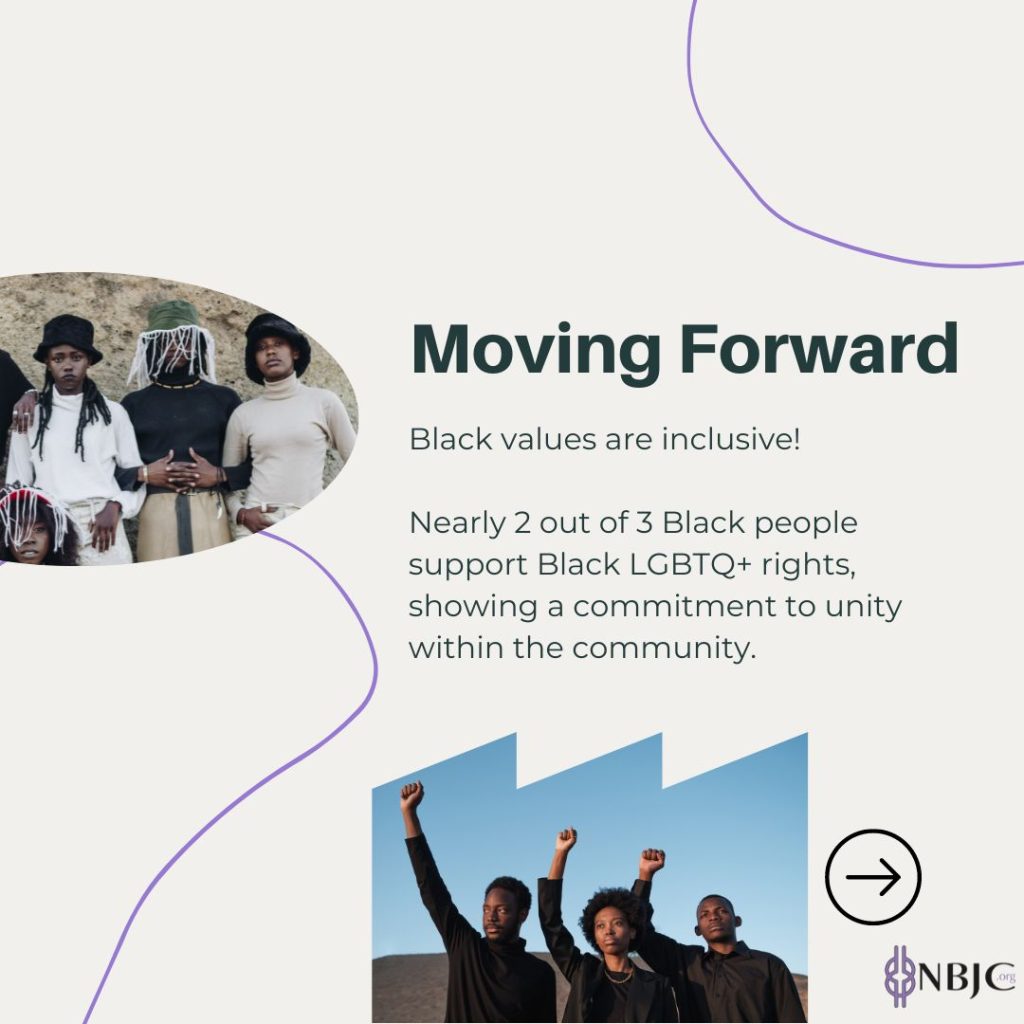 Moving Forward

Black values are inclusive!

Nearly 2 out of 3 Black people support Black LGBTQ+ rights, showing a commitment to unity within the community.

NBJC.org